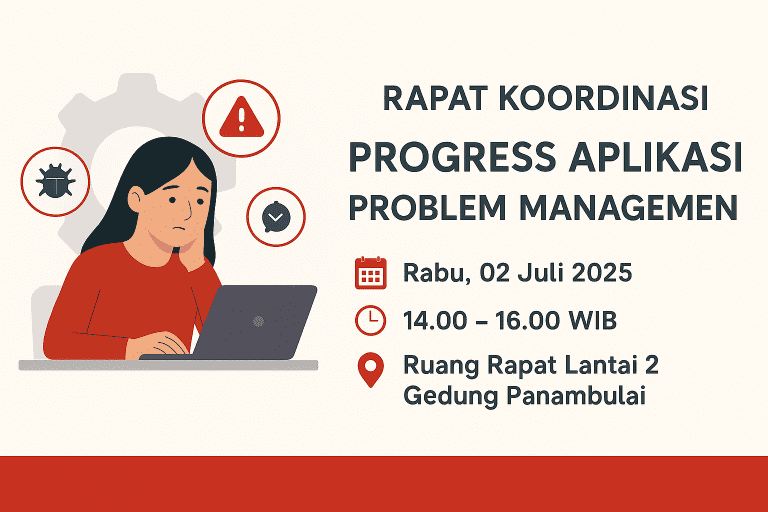 RAPAT KOORDINASI
PROGRESS APLIKASI
PROBLEM MANAGEMEN

Rabu, 02 Juli 2025

14.00 – 16.00 WIB

Ruang Rapat Lantai 2
Gedung Panambulai